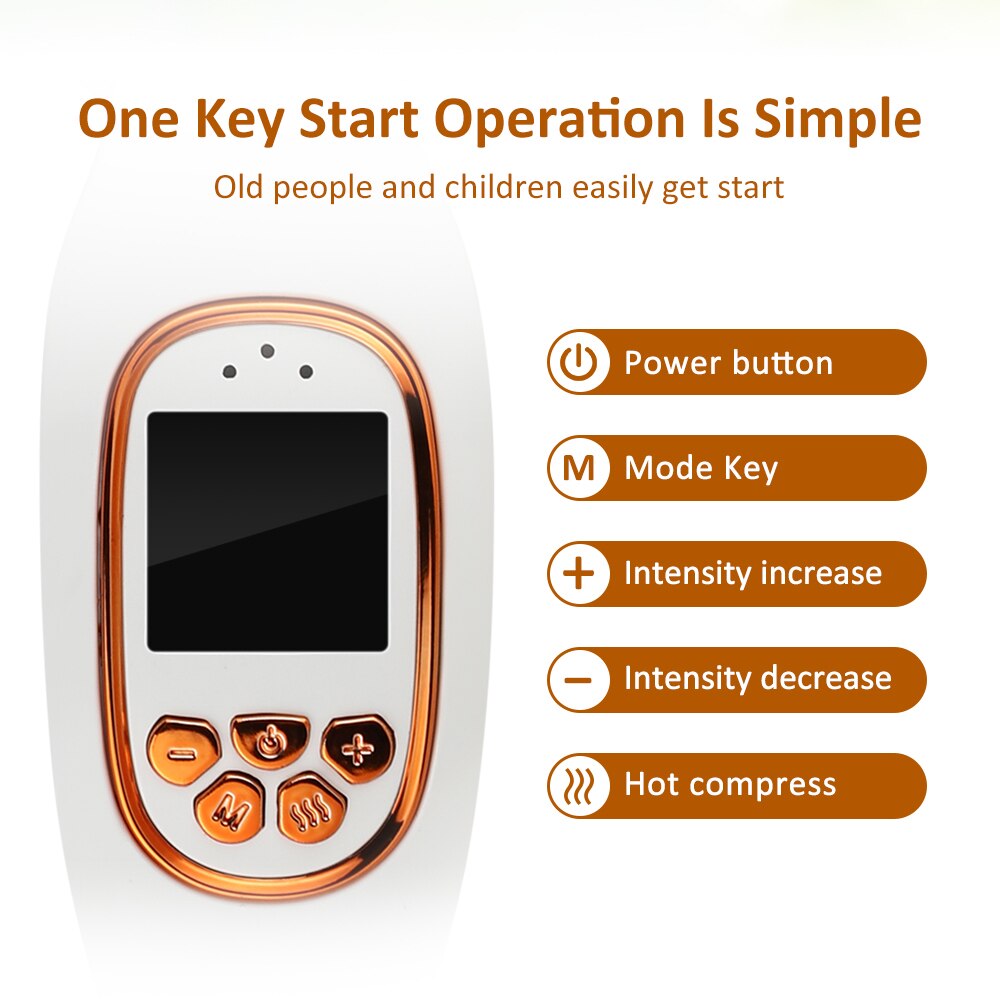 One Key Start Operation Is Simple

Old people and children easily get start

Power button

M Mode Key

+ Intensity increase

− Intensity decrease

Hot compress

−

+

M